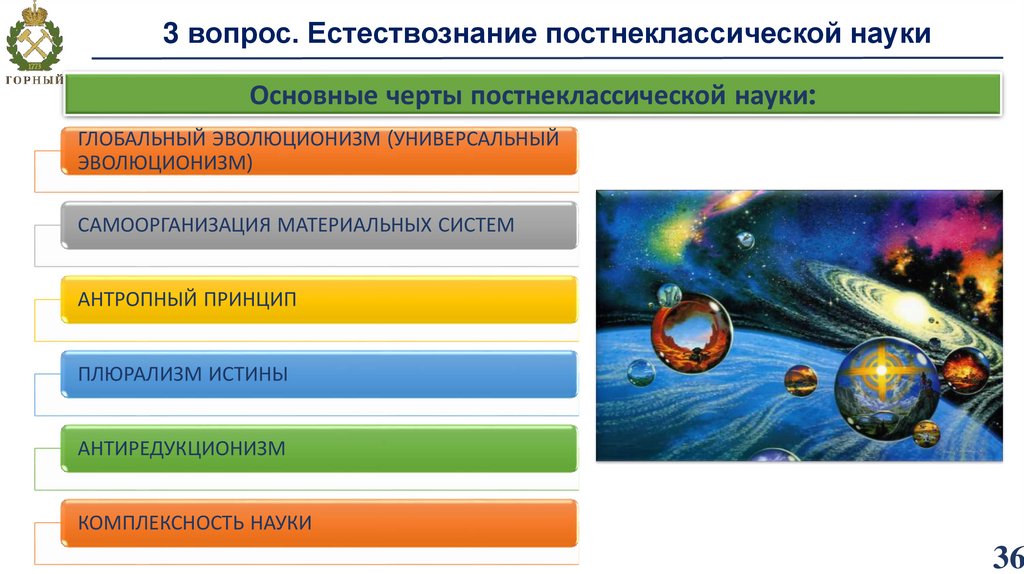 ГОРНЫЙ

3 вопрос. Естествознание постнеклассической науки

Основные черты постнеклассической науки:

ГЛОБАЛЬНЫЙ ЭВОЛЮЦИОНИЗМ (УНИВЕРСАЛЬНЫЙ ЭВОЛЮЦИОНИЗМ)

САМООРГАНИЗАЦИЯ МАТЕРИАЛЬНЫХ СИСТЕМ

АНТРОПНЫЙ ПРИНЦИП

ПЛЮРАЛИЗМ ИСТИНЫ

АНТИРЕДУКЦИОНИЗМ

КОМПЛЕКСНОСТЬ НАУКИ

36